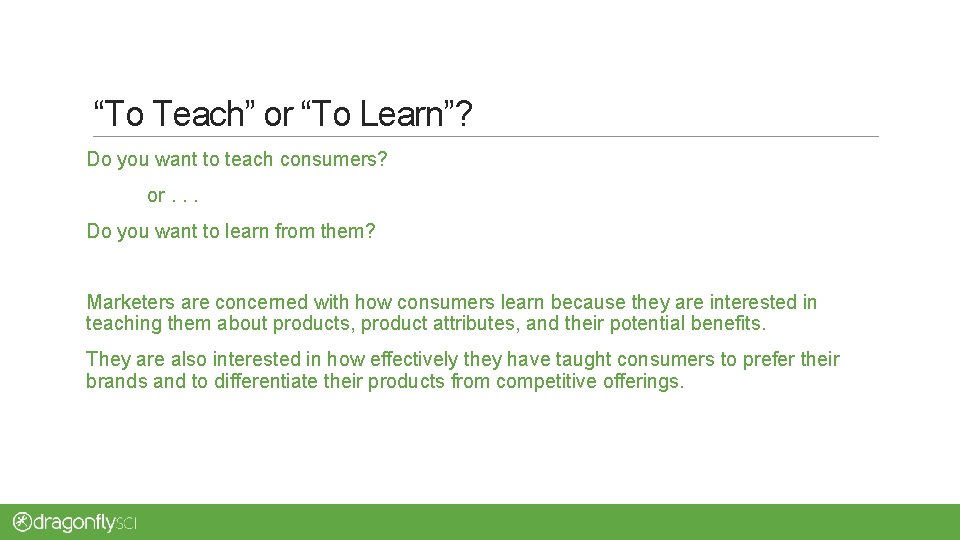 "To Teach" or "To Learn"?

Do you want to teach consumers?

or . . .

Do you want to learn from them?

Marketers are concerned with how consumers learn because they are interested in teaching them about products, product attributes, and their potential benefits.

They are also interested in how effectively they have taught consumers to prefer their brands and to differentiate their products from competitive offerings.

dragonflySCI